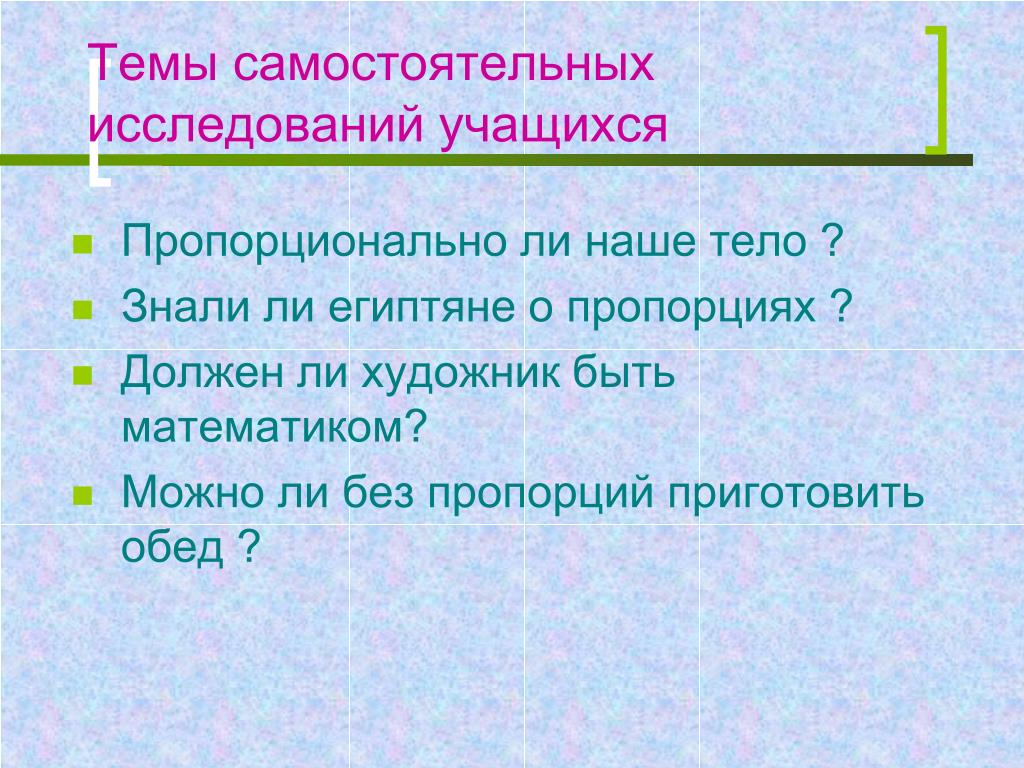 Темы самостоятельных исследований учащихся

Пропорционально ли наше тело ?

Знали ли египтяне о пропорциях ?

Должен ли художник быть математиком?

Можно ли без пропорций приготовить обед ?